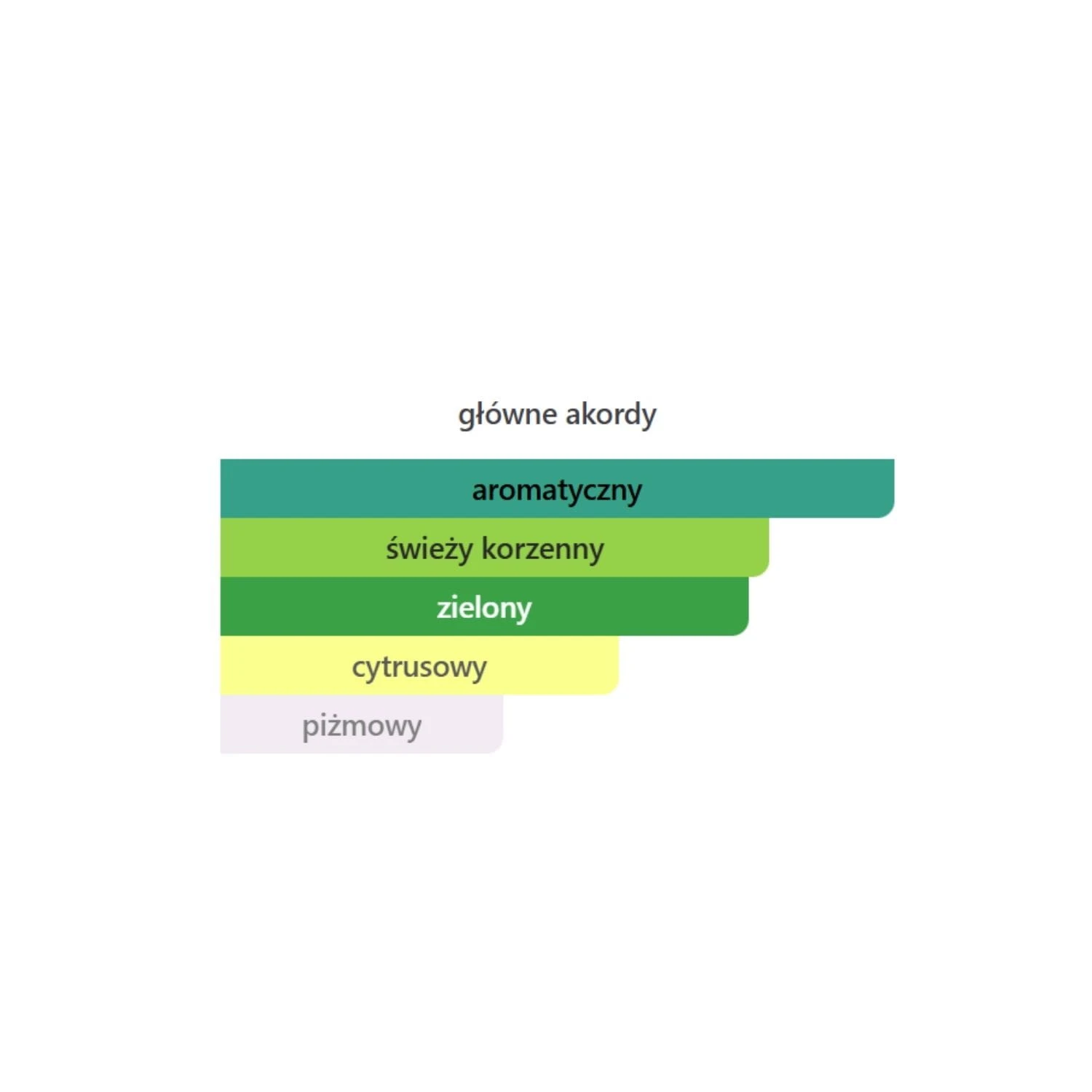 główne akordy

aromatyczny

świeży korzenny

zielony

cytrusowy

piżmowy